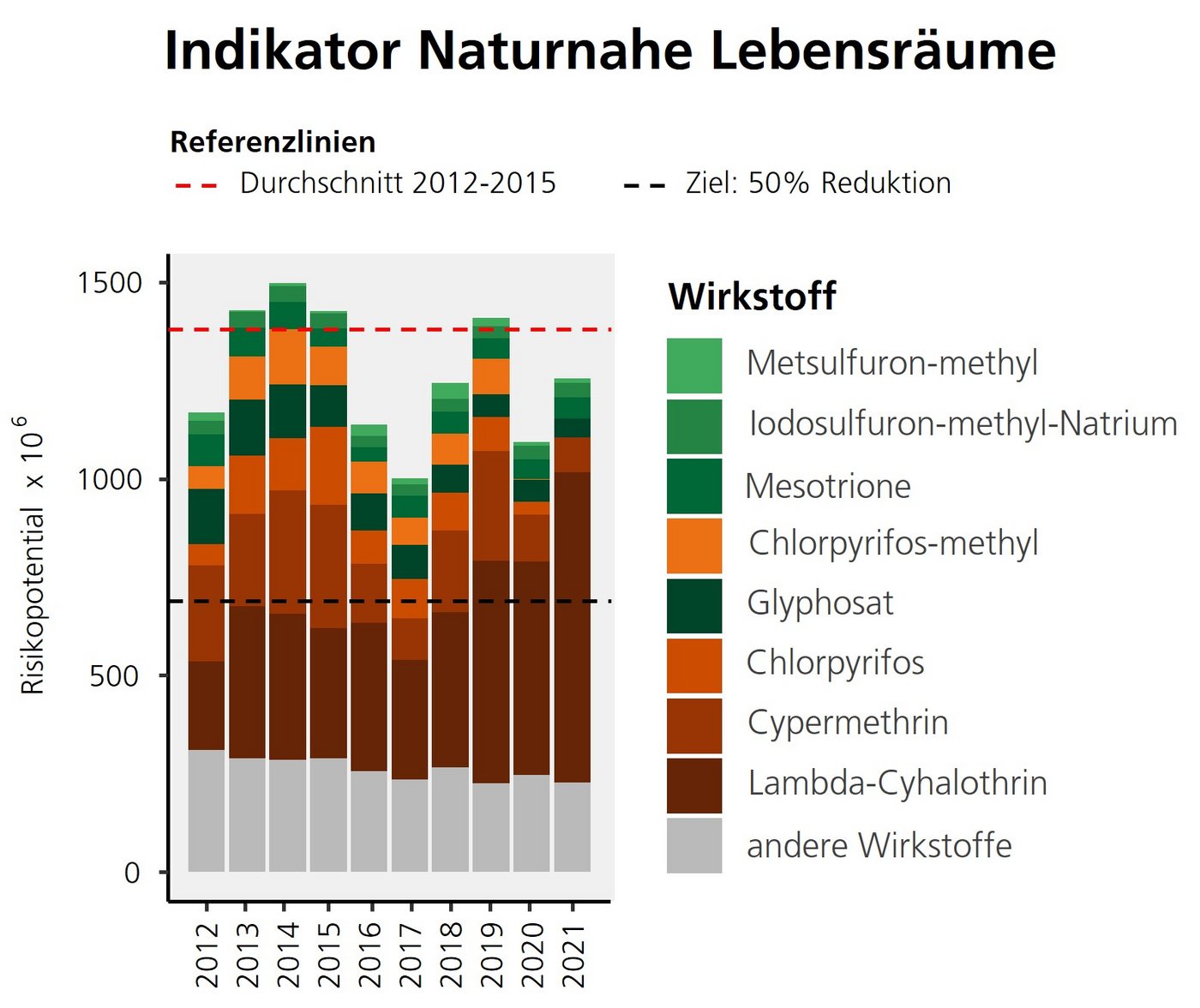 Indikator Naturnahe Lebensräume

Referenzlinien
Durchschnitt 2012-2015
Ziel: 50% Reduktion

Risikopotential $\times 10^6$

1500
1000
500
0

2012
2013
2014
2015
2016
2017
2018
2019
2020
2021

Wirkstoff
Metsulfuron-methyl
Iodosulfuron-methyl-Natrium
Mesotrione
Chlorpyrifos-methyl
Glyphosat
Chlorpyrifos
Cypermethrin
Lambda-Cyhalothrin
andere Wirkstoffe